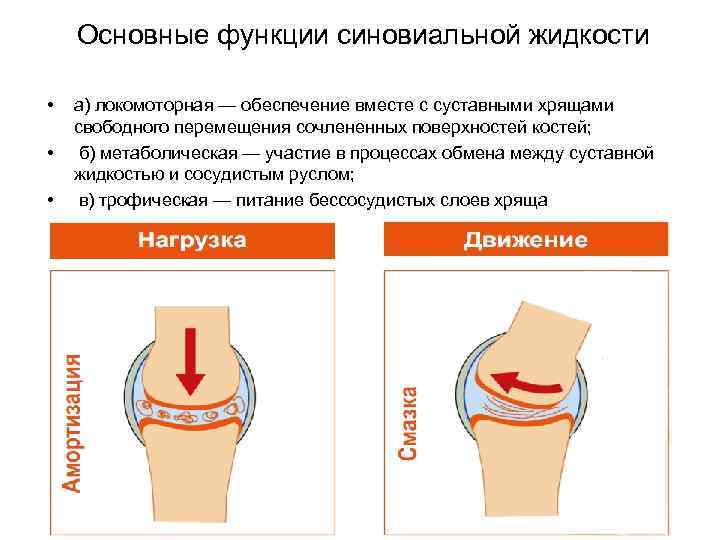 Основные функции синовиальной жидкости

• а) локомоторная — обеспечение вместе с суставными хрящами свободного перемещения сочлененных поверхностей костей;
• б) метаболическая — участие в процессах обмена между суставной жидкостью и сосудистым руслом;
• в) трофическая — питание бессосудистых слоев хряща

Нагрузка

Амортизация

Движение

Смазка